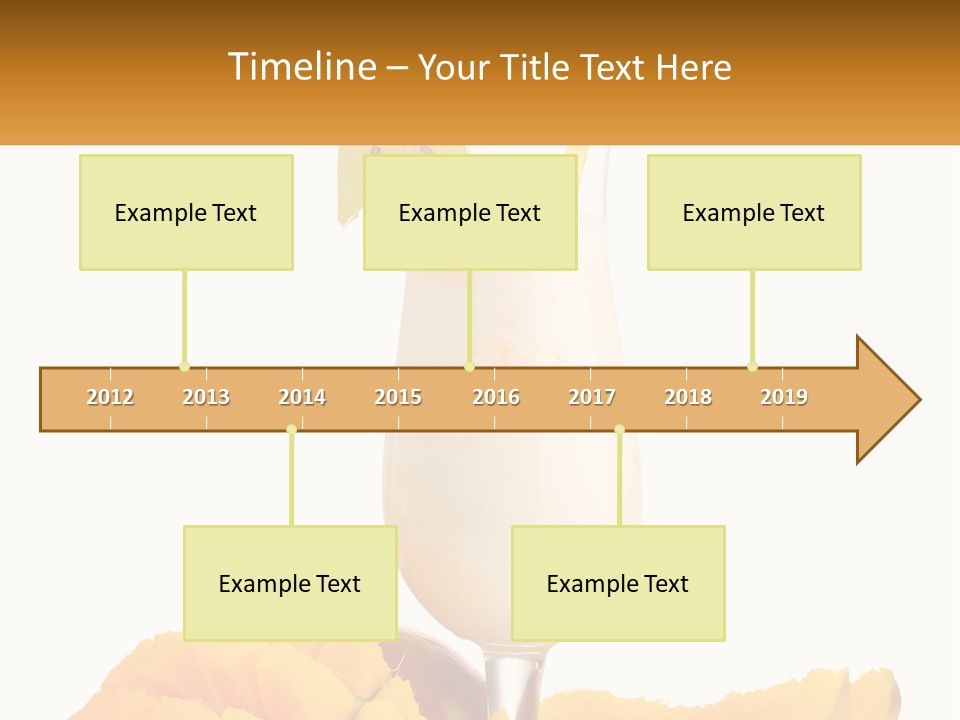 Timeline – Your Title Text Here

Example Text

Example Text

Example Text

2012 2013 2014 2015 2016 2017 2018 2019

Example Text

Example Text